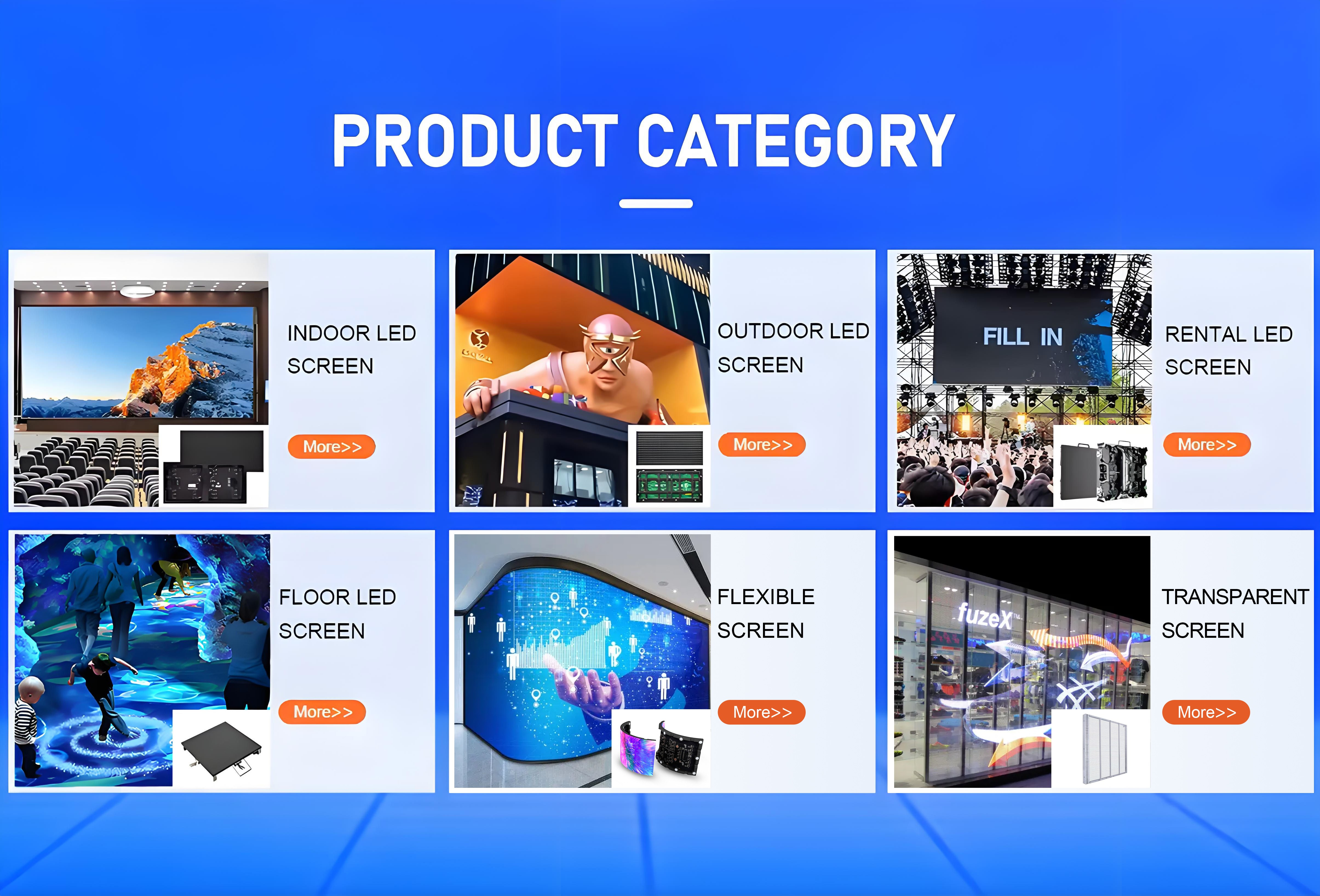 PRODUCT CATEGORY

INDOOR LED SCREEN

More>>

OUTDOOR LED SCREEN

More>>

FILL IN

RENTAL LED SCREEN

More>>

FLOOR LED SCREEN

More>>

FLEXIBLE SCREEN

More>>

fuzeX

TRANSPARENT SCREEN

More>>